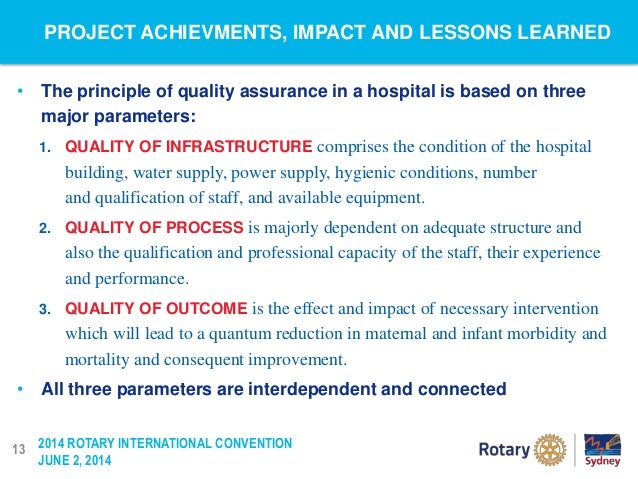 PROJECT ACHIEVMENTS, IMPACT AND LESSONS LEARNED

• The principle of quality assurance in a hospital is based on three major parameters:

1. QUALITY OF INFRASTRUCTURE comprises the condition of the hospital building, water supply, power supply, hygienic conditions, number and qualification of staff, and available equipment.

2. QUALITY OF PROCESS is majorly dependent on adequate structure and also the qualification and professional capacity of the staff, their experience and performance.

3. QUALITY OF OUTCOME is the effect and impact of necessary intervention which will lead to a quantum reduction in maternal and infant morbidity and mortality and consequent improvement.

• All three parameters are interdependent and connected

13 2014 ROTARY INTERNATIONAL CONVENTION
JUNE 2, 2014

Rotary

Sydney